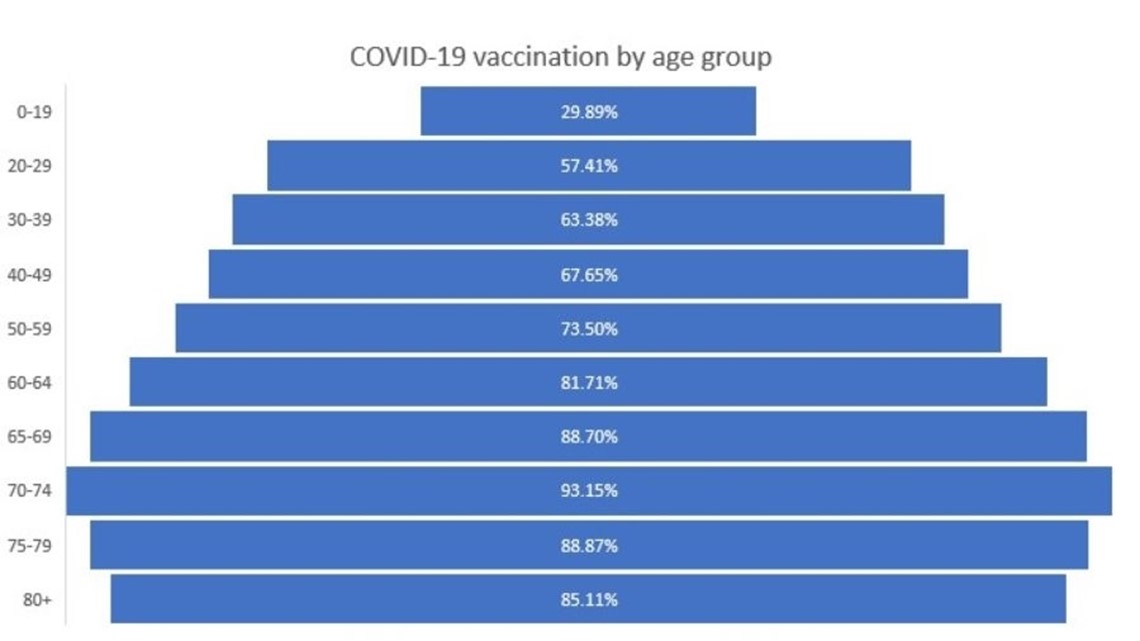 COVID-19 vaccination by age group

0-19 29.89%
20-29 57.41%
30-39 63.38%
40-49 67.65%
50-59 73.50%
60-64 81.71%
65-69 88.70%
70-74 93.15%
75-79 88.87%
80+ 85.11%